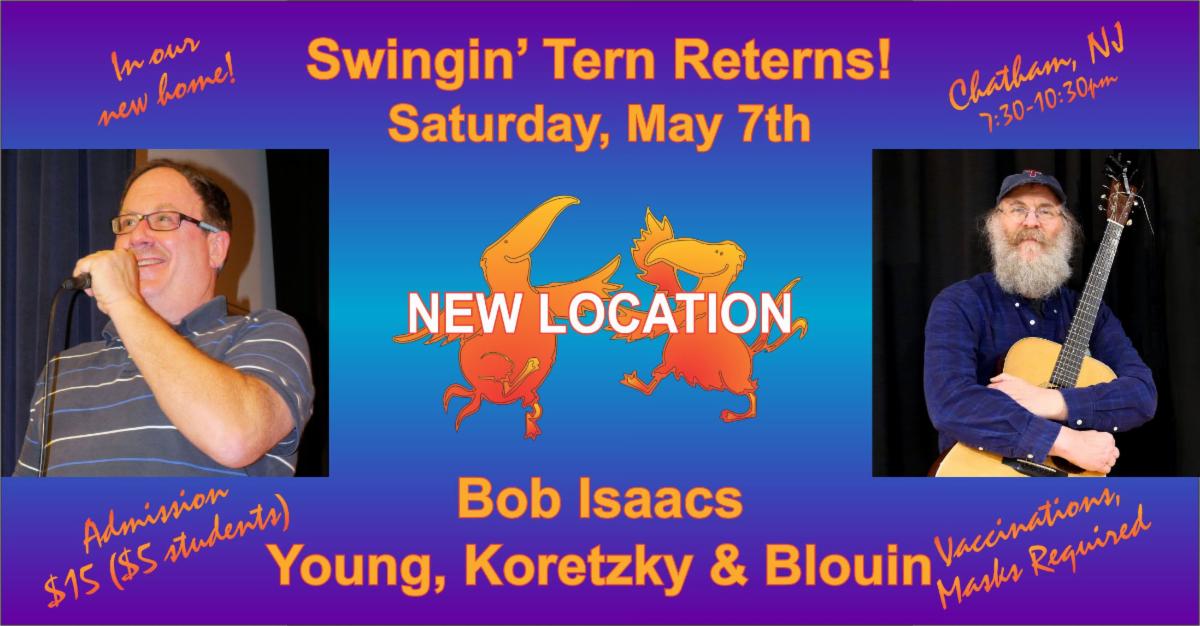 In our new home!

Swingin' Tern Reterns!
Saturday, May 7th

Chatham, NJ
7:30-10:30pm

NEW LOCATION

Admission $15 ($5 students)

Bob Isaacs
Young, Koretzky & Blouin

Vaccinations, Masks Required